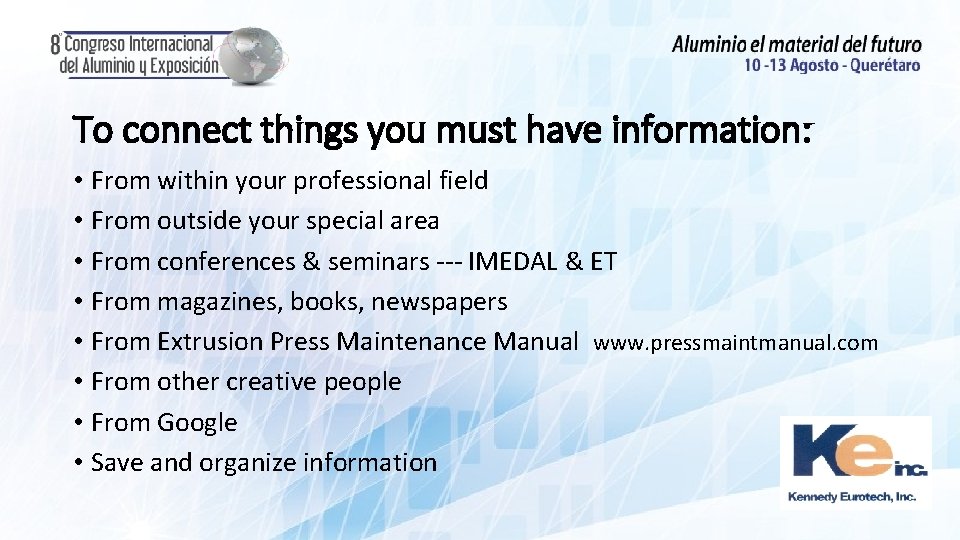 8° Congreso Internacional del Aluminio y Exposición

Aluminio el material del futuro
10 -13 Agosto - Querétaro

To connect things you must have information:

• From within your professional field
• From outside your special area
• From conferences & seminars --- IMEDAL & ET
• From magazines, books, newspapers
• From Extrusion Press Maintenance Manual www.pressmaintmanual.com
• From other creative people
• From Google
• Save and organize information

Ke inc.
Kennedy Eurotech, Inc.